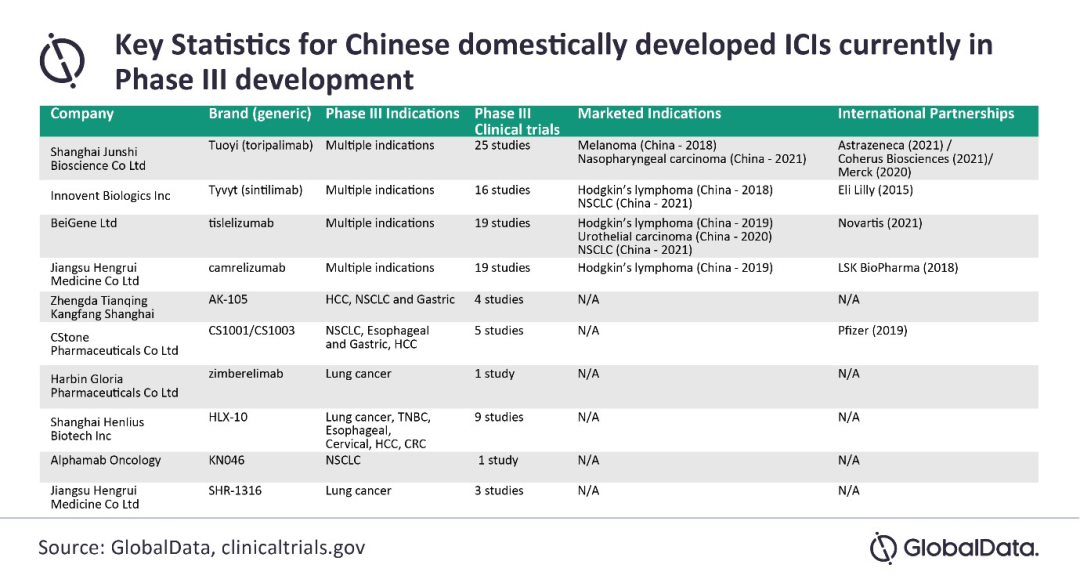 Key Statistics for Chinese domestically developed ICIs currently in Phase III development

| Company | Brand (generic) | Phase III Indications | Phase III Clinical trials | Marketed Indications | International Partnerships |
|---|---|---|---|---|---|
| Shanghai Junshi Bioscience Co Ltd | Tuoyi (toripalimab) | Multiple indications | 25 studies | Melanoma (China - 2018) Nasopharyngeal carcinoma (China - 2021) | Astrazeneca (2021) / Coherus Biosciences (2021)/ Merck (2020) |
| Innovent Biologics Inc | Tyvyt (sintilimab) | Multiple indications | 16 studies | Hodgkin's lymphoma (China - 2018) NSCLC (China - 2021) | Eli Lilly (2015) |
| BeiGene Ltd | tislelizumab | Multiple indications | 19 studies | Hodgkin's lymphoma (China - 2019) Urothelial carcinoma (China - 2020) NSCLC (China - 2021) | Novartis (2021) |
| Jiangsu Hengrui Medicine Co Ltd | camrelizumab | Multiple indications | 19 studies | Hodgkin's lymphoma (China - 2019) | LSK BioPharma (2018) |
| Zhengda Tianqing Kangfang Shanghai | AK-105 | HCC, NSCLC and Gastric | 4 studies | N/A | N/A |
| CStone Pharmaceuticals Co Ltd | CS1001/CS1003 | NSCLC, Esophageal and Gastric, HCC | 5 studies | N/A | Pfizer (2019) |
| Harbin Gloria Pharmaceuticals Co Ltd | zimberelimab | Lung cancer | 1 study | N/A | N/A |
| Shanghai Henlius Biotech Inc | HLX-10 | Lung cancer, TNBC, Esophageal, Cervical, HCC, CRC | 9 studies | N/A | N/A |
| Alphamab Oncology | KN046 | NSCLC | 1 study | N/A | N/A |
| Jiangsu Hengrui Medicine Co Ltd | SHR-1316 | Lung cancer | 3 studies | N/A | N/A |

Source: GlobalData, clinicaltrials.gov

GlobalData.